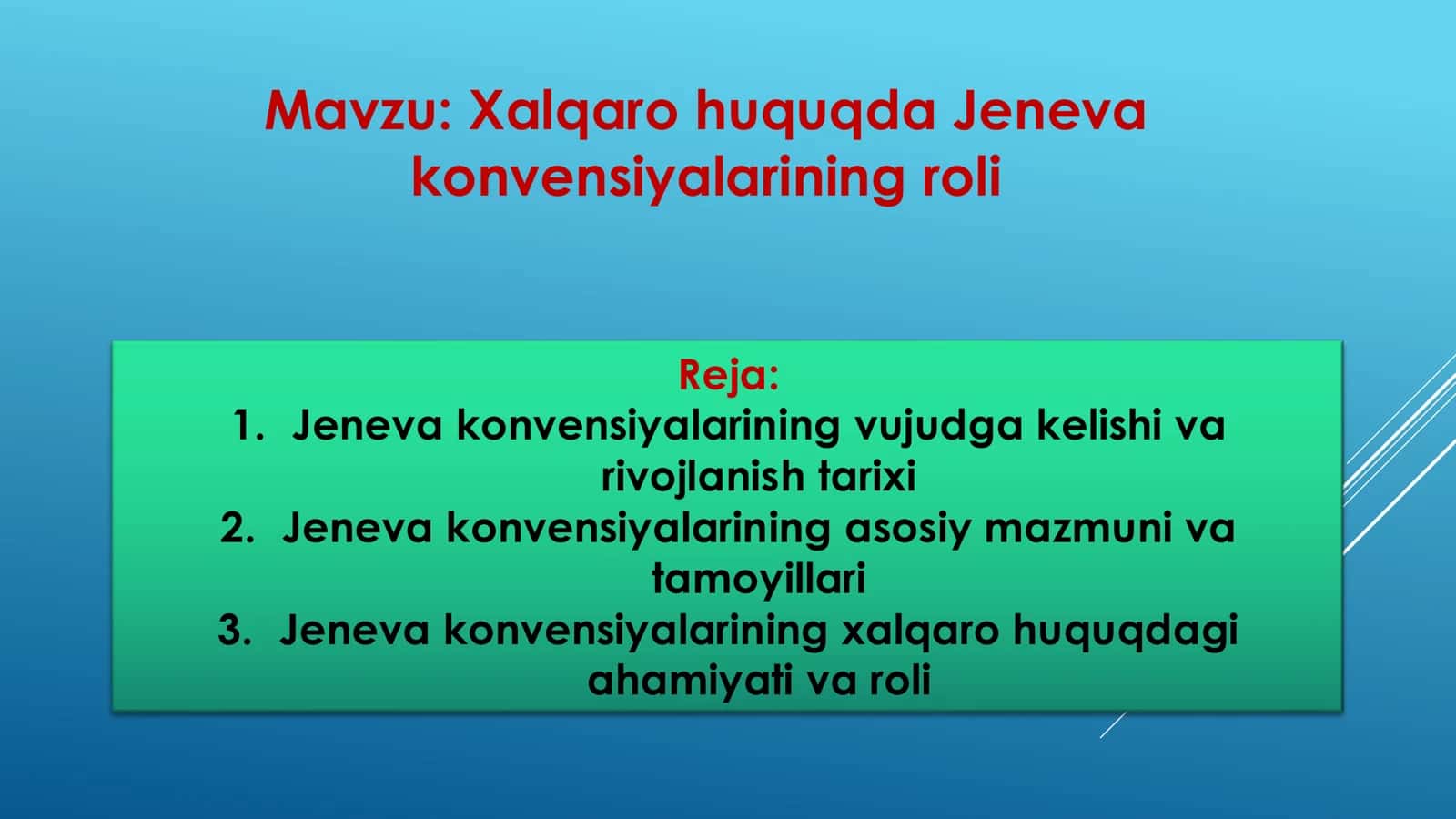 Mavzu: Xalqaro huquqda Jeneva konvensiyalarining roli

Reja:
1. Jeneva konvensiyalarining vujudga kelishi va rivojlanish tarixi
2. Jeneva konvensiyalarining asosiy mazmuni va tamoyillari
3. Jeneva konvensiyalarining xalqaro huquqdagi ahamiyati va roli